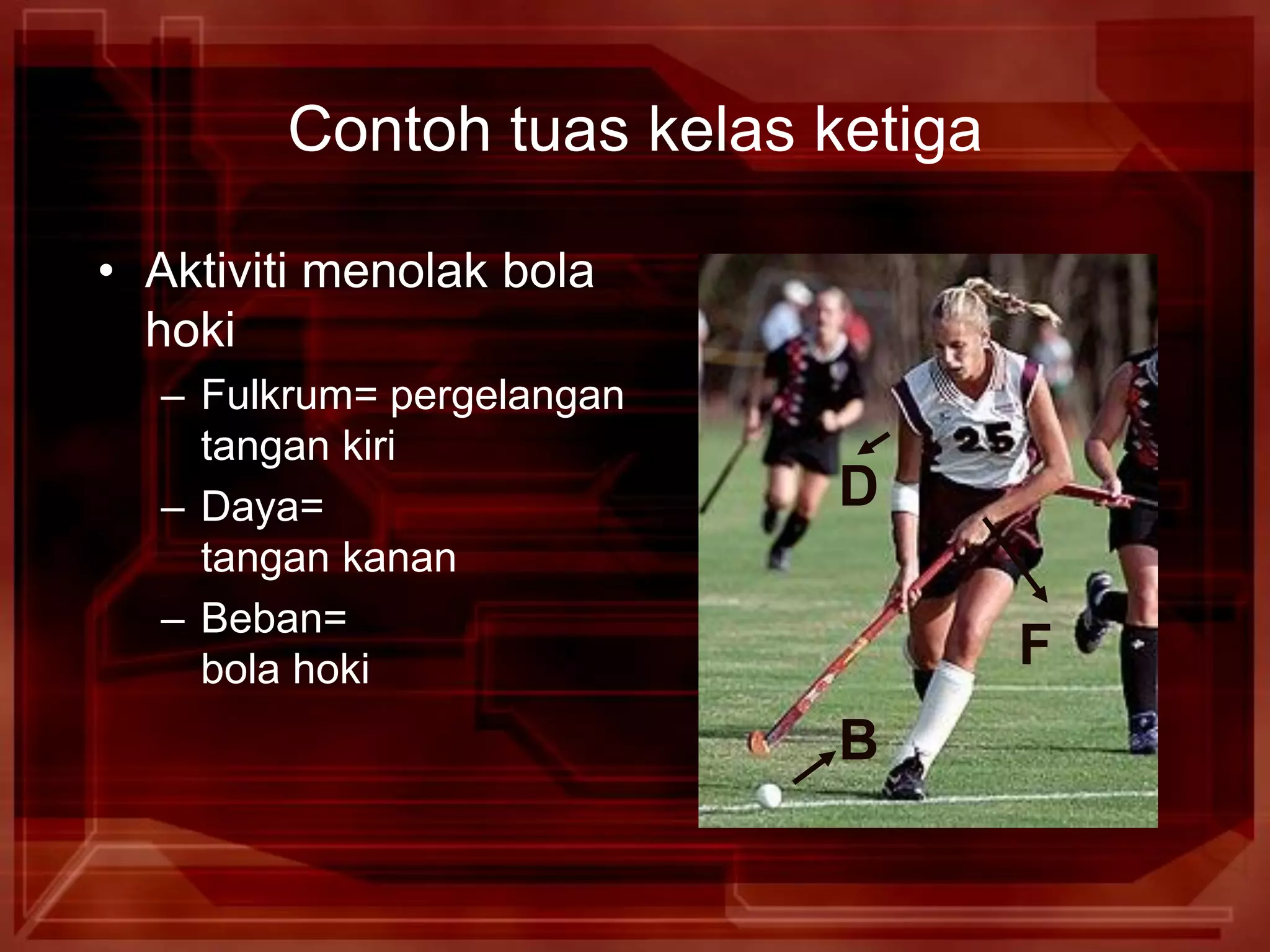 Contoh tuas kelas ketiga

• Aktiviti menolak bola hoki
– Fulkrum= pergelangan tangan kiri
– Daya= tangan kanan
– Beban= bola hoki

25
D
F
B